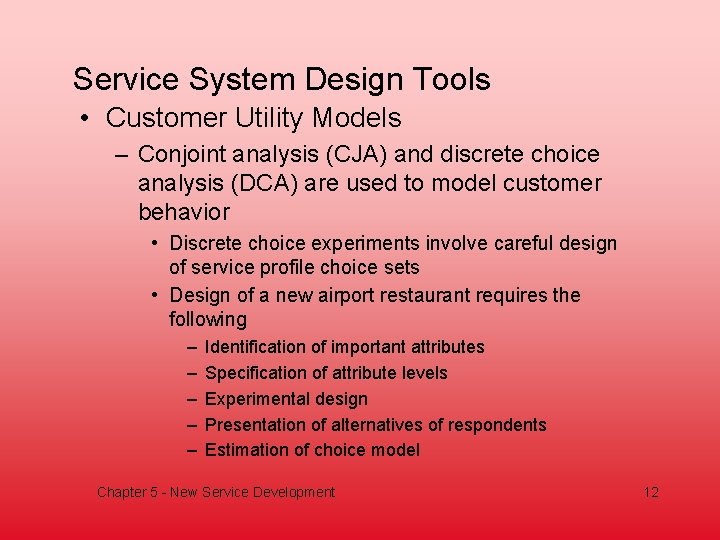 Service System Design Tools

• Customer Utility Models

– Conjoint analysis (CJA) and discrete choice analysis (DCA) are used to model customer behavior

• Discrete choice experiments involve careful design of service profile choice sets

• Design of a new airport restaurant requires the following

– Identification of important attributes

– Specification of attribute levels

– Experimental design

– Presentation of alternatives of respondents

– Estimation of choice model

Chapter 5 - New Service Development

12